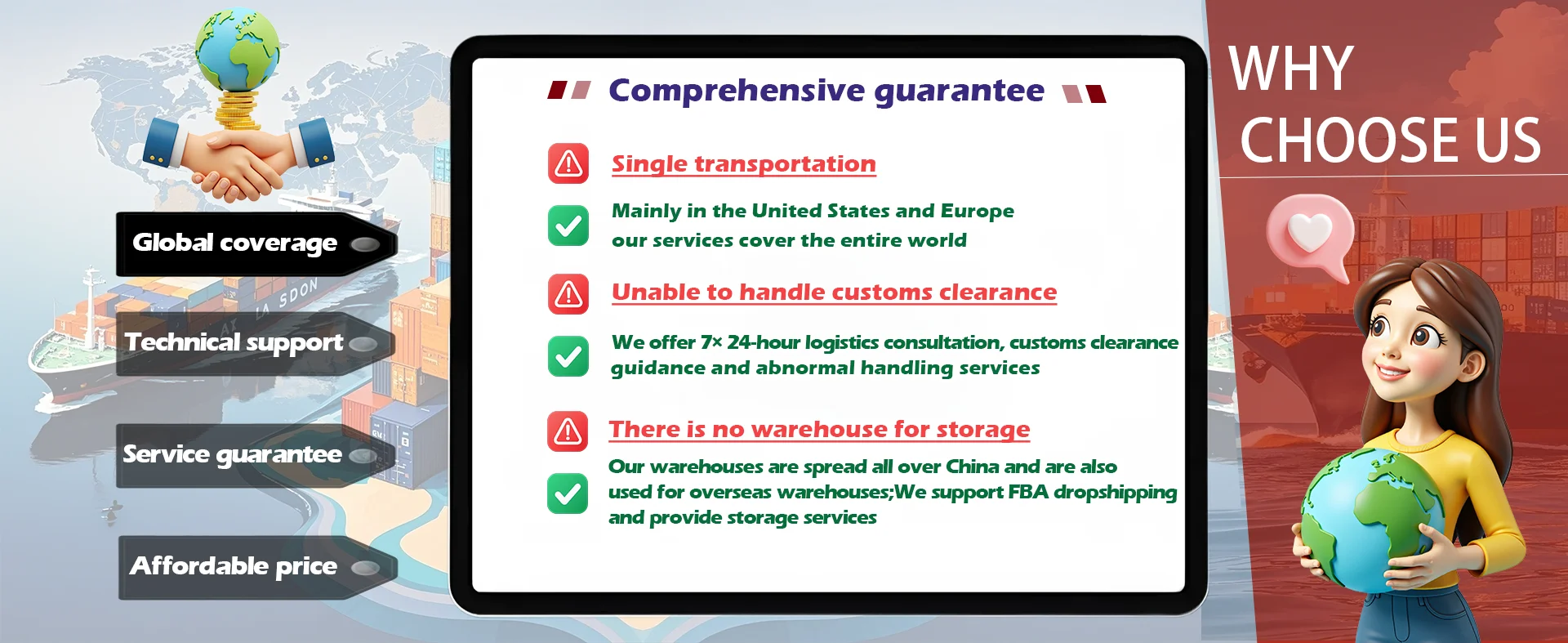 Global coverage

Technical support

Service guarantee

Affordable price

Comprehensive guarantee

Single transportation

Mainly in the United States and Europe our services cover the entire world

Unable to handle customs clearance

We offer 7× 24-hour logistics consultation, customs clearance guidance and abnormal handling services

There is no warehouse for storage

Our warehouses are spread all over China and are also used for overseas warehouses;We support FBA dropshipping and provide storage services

WHY CHOOSE US